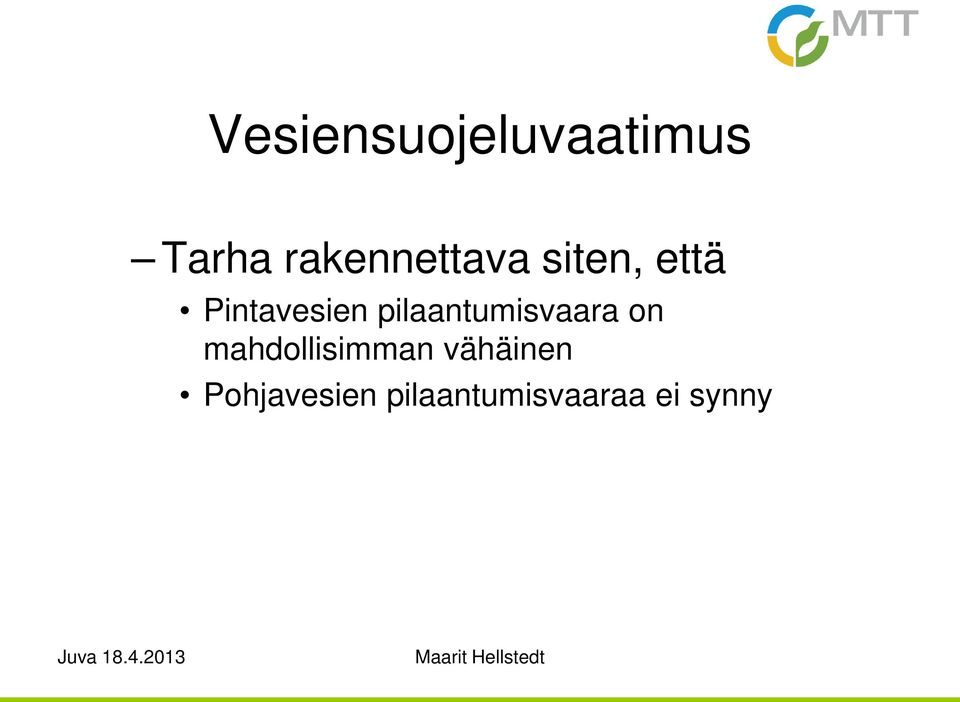 MTT

Vesiensuojeluvaatimus

– Tarha rakennettava siten, että

• Pintavesien pilaantumisvaara on mahdollisimman vähäinen

• Pohjavesien pilaantumisvaaraa ei synny

Juva 18.4.2013

Maarit Hellstedt